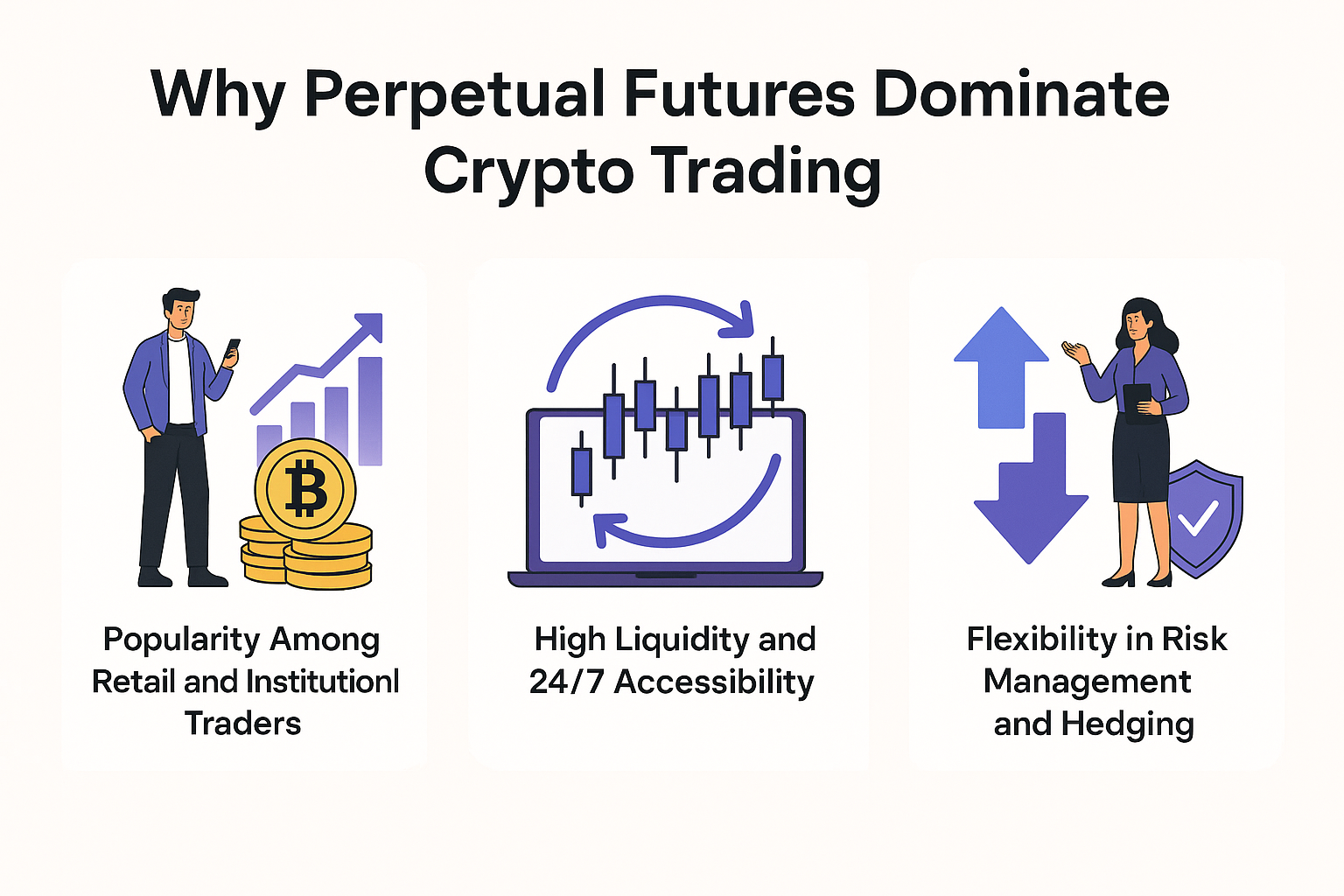 Why Perpetual Futures Dominate Crypto Trading

Popularity Among Retail and Institutionl Traders

High Liquidity and 24/7 Accessibility

Flexibility in Risk Management and Hedging